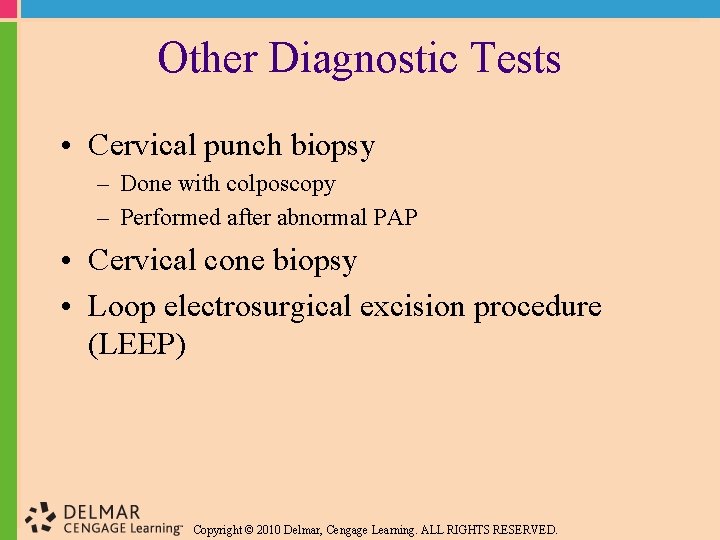 Other Diagnostic Tests

• Cervical punch biopsy
– Done with colposcopy
– Performed after abnormal PAP
• Cervical cone biopsy
• Loop electrosurgical excision procedure (LEEP)

DELMAR
CENGAGE Learning™ Copyright © 2010 Delmar, Cengage Learning. ALL RIGHTS RESERVED.